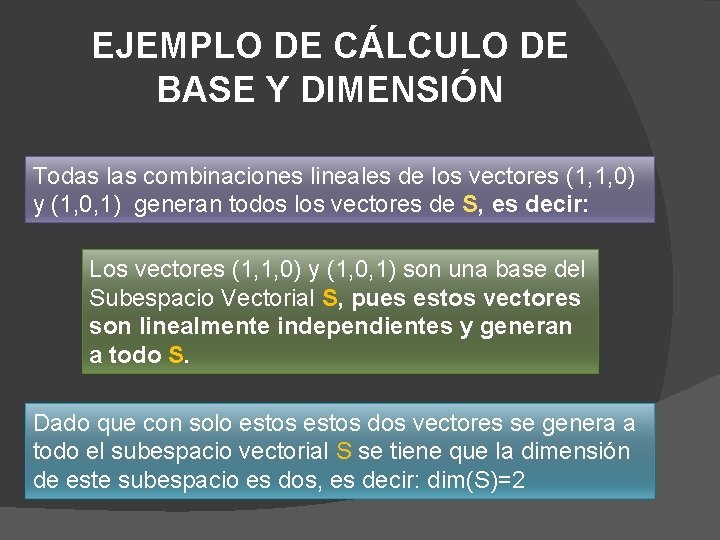 EJEMPLO DE CÁLCULO DE BASE Y DIMENSIÓN

Todas las combinaciones lineales de los vectores (1,1,0) y (1,0,1) generan todos los vectores de S, es decir:

Los vectores (1,1,0) y (1,0,1) son una base del Subespacio Vectorial S, pues estos vectores son linealmente independientes y generan a todo S.

Dado que con solo estos estos dos vectores se genera a todo el subespacio vectorial S se tiene que la dimensión de este subespacio es dos, es decir: dim(S)=2